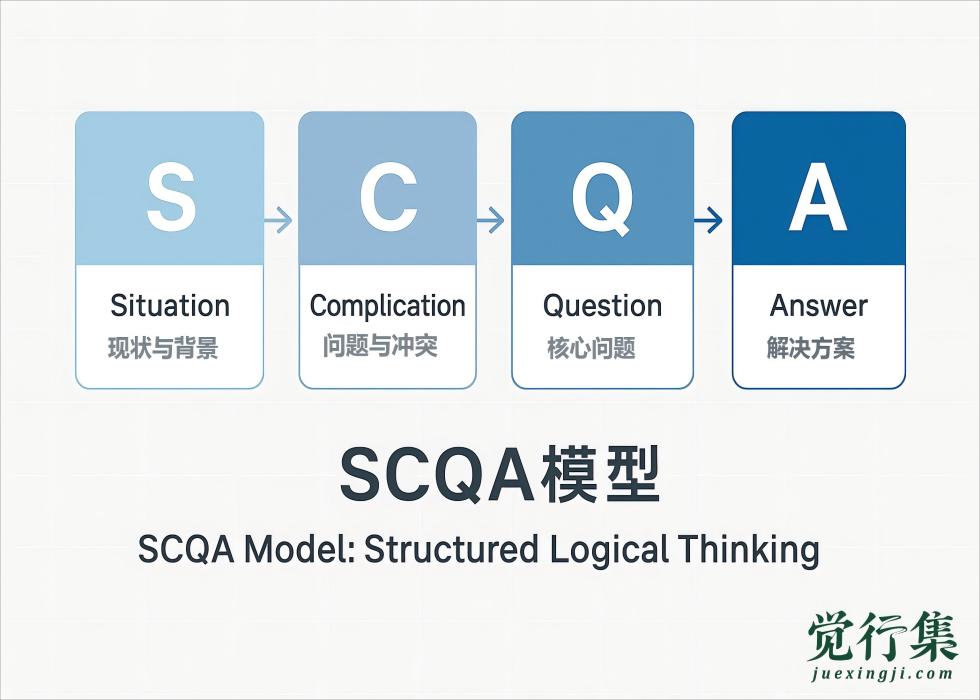 S

Situation
现状与背景

C

Complication
问题与冲突

Q

Question
核心问题

A

Answer
解决方案

SCQA模型

SCQA Model: Structured Logical Thinking

觉行集
juexingji.com